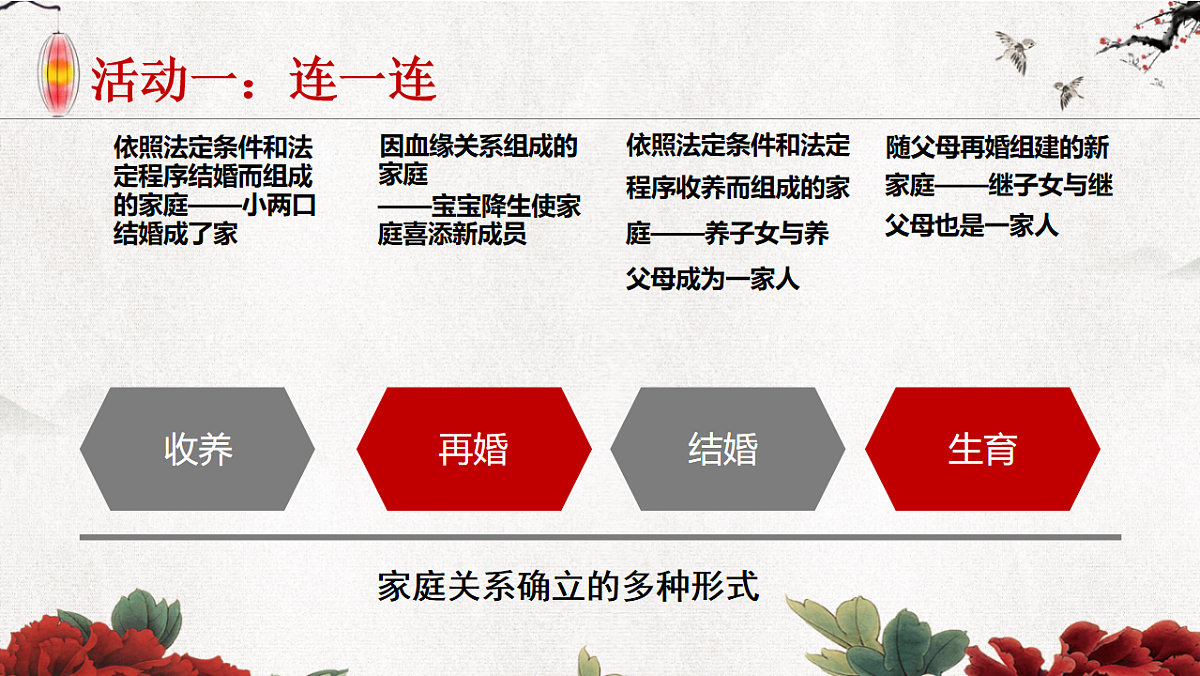 活动一：连一连

依照法定条件和法定程序结婚而组成的家庭——小两口结婚成了家

因血缘关系组成的家庭
——宝宝降生使家庭喜添新成员

依照法定条件和法定程序收养而组成的家庭——养子女与养父母成为一家人

随父母再婚组建的新家庭——继子女与继父母也是一家人

收养

再婚

结婚

生育

家庭关系确立的多种形式